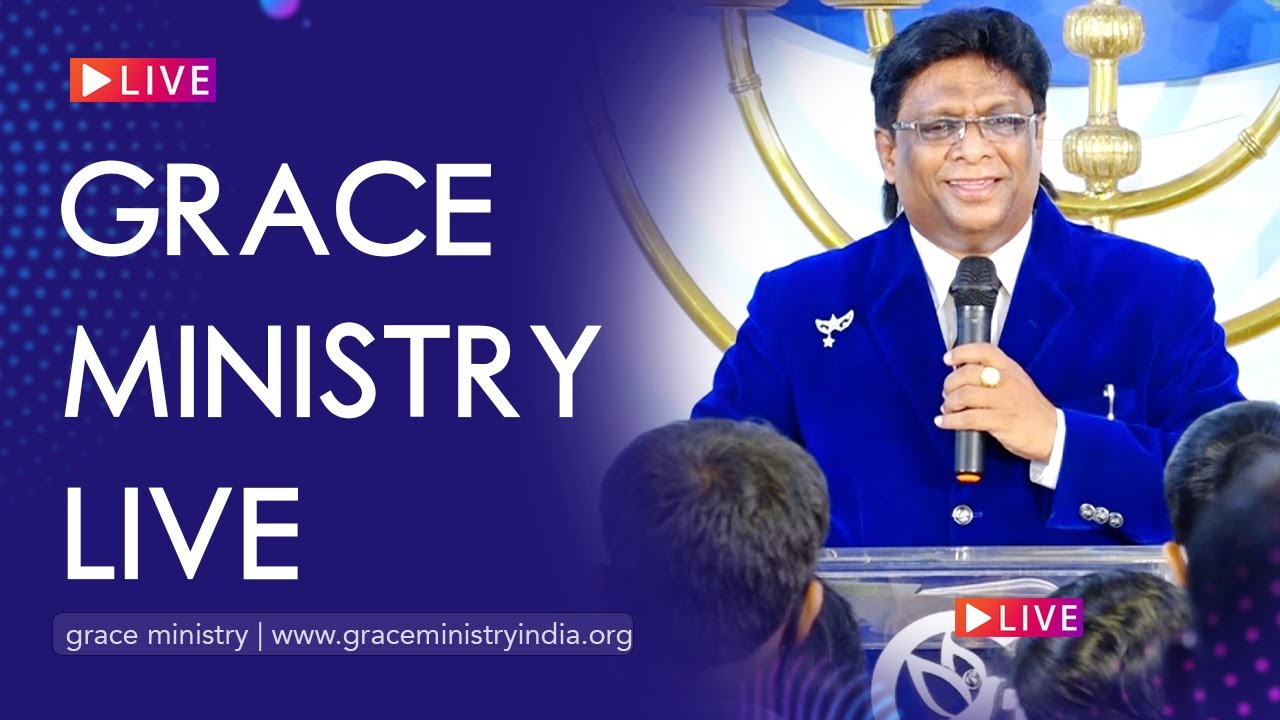 LIVE

GRACE MINISTRY LIVE

grace ministry | www.graceministryindia.org

LIVE